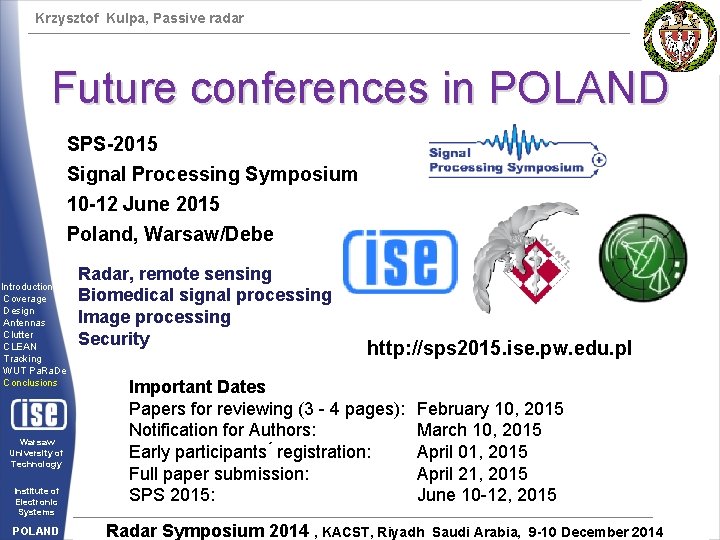 Krzysztof Kulpa, Passive radar

Future conferences in POLAND

SPS-2015
Signal Processing Symposium
10-12 June 2015
Poland, Warsaw/Debe

Signal Processing Symposium

ise

WML

Radar, remote sensing
Biomedical signal processing
Image processing
Security

http://sps2015.ise.pw.edu.pl

Introduction
Coverage
Design
Antennas
Clutter
CLEAN
Tracking
WUT PaRaDe
Conclusions

ise

Warsaw University of Technology

Institute of Electronic Systems

POLAND

Important Dates

| | |
|---|---|
| Papers for reviewing (3 - 4 pages): | February 10, 2015 |
| Notification for Authors: | March 10, 2015 |
| Early participants´ registration: | April 01, 2015 |
| Full paper submission: | April 21, 2015 |
| SPS 2015: | June 10-12, 2015 |

Radar Symposium 2014 , KACST, Riyadh Saudi Arabia, 9-10 December 2014